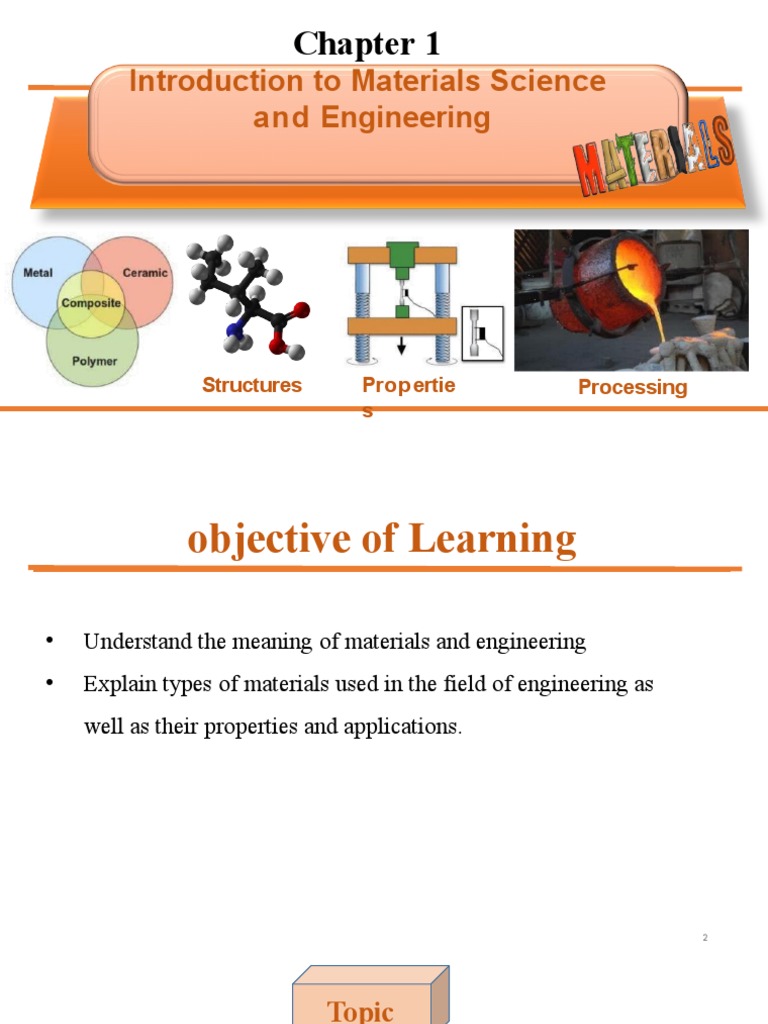 Chapter 1

Introduction to Materials Science and Engineering

MATERIALS

Metal
Ceramic
Composite
Polymer

Structures

Properties

Processing

objective of Learning

• Understand the meaning of materials and engineering
• Explain types of materials used in the field of engineering as well as their properties and applications.

2

Topic